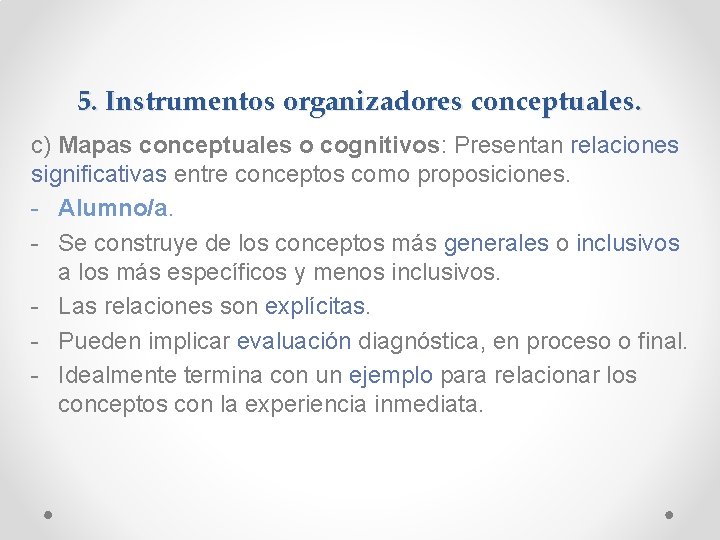 5. Instrumentos organizadores conceptuales.

c) Mapas conceptuales o cognitivos: Presentan relaciones significativas entre conceptos como proposiciones.

- Alumno/a.
- Se construye de los conceptos más generales o inclusivos a los más específicos y menos inclusivos.
- Las relaciones son explícitas.
- Pueden implicar evaluación diagnóstica, en proceso o final.
- Idealmente termina con un ejemplo para relacionar los conceptos con la experiencia inmediata.